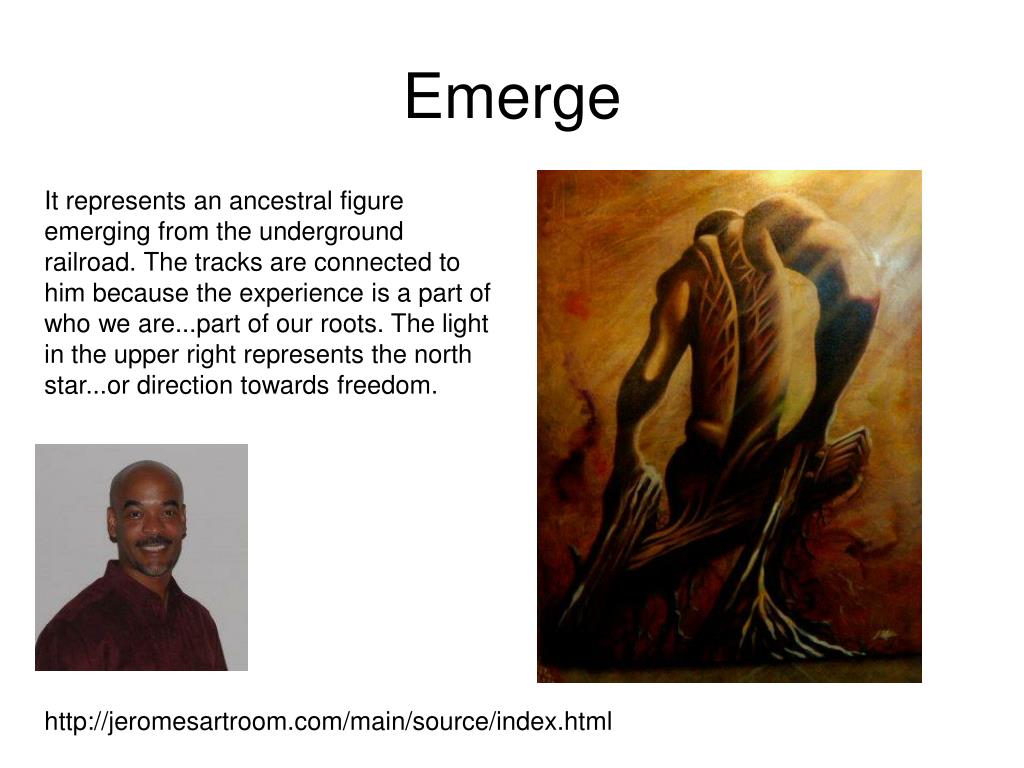 Emerge

It represents an ancestral figure emerging from the underground railroad. The tracks are connected to him because the experience is a part of who we are...part of our roots. The light in the upper right represents the north star...or direction towards freedom.

http://jeromesartroom.com/main/source/index.html